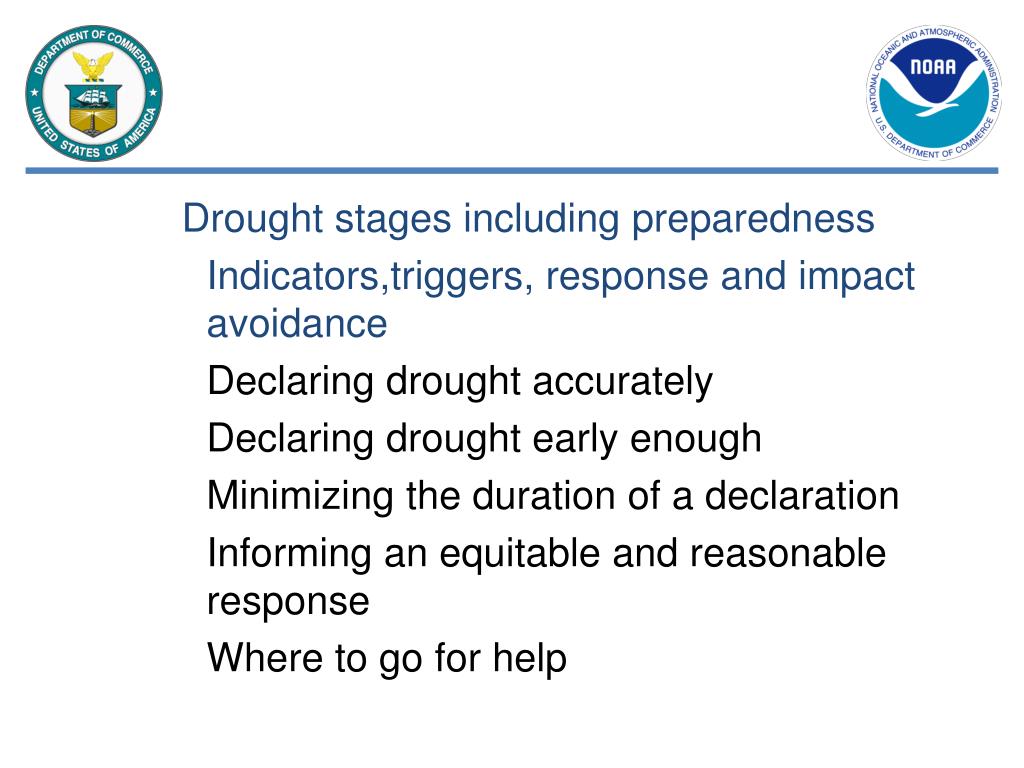 DEPARTMENT OF COMMERCE
UNITED STATES OF AMERICA

NATIONAL OCEANIC AND ATMOSPHERIC ADMINISTRATION
NOAA
U.S. DEPARTMENT OF COMMERCE

Drought stages including preparedness

Indicators,triggers, response and impact avoidance

Declaring drought accurately

Declaring drought early enough

Minimizing the duration of a declaration

Informing an equitable and reasonable response

Where to go for help